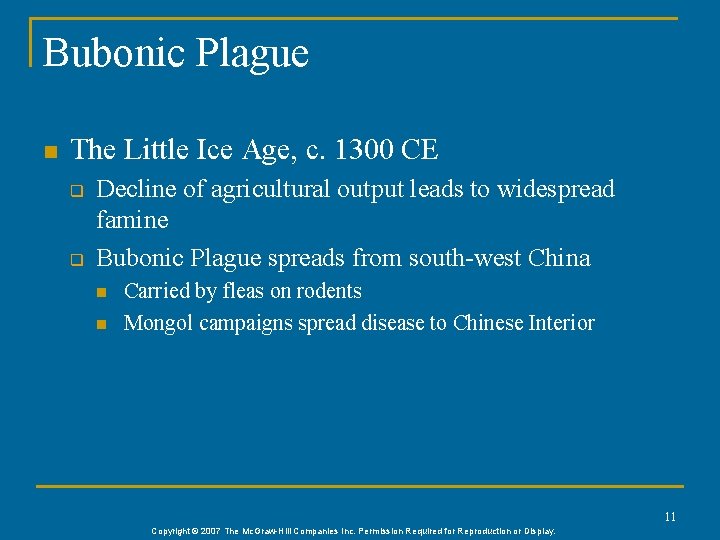 Bubonic Plague

The Little Ice Age, c. 1300 CE

Decline of agricultural output leads to widespread famine

Bubonic Plague spreads from south-west China

Carried by fleas on rodents

Mongol campaigns spread disease to Chinese Interior

11

Copyright © 2007 The McGraw-Hill Companies Inc. Permission Required for Reproduction or Display.